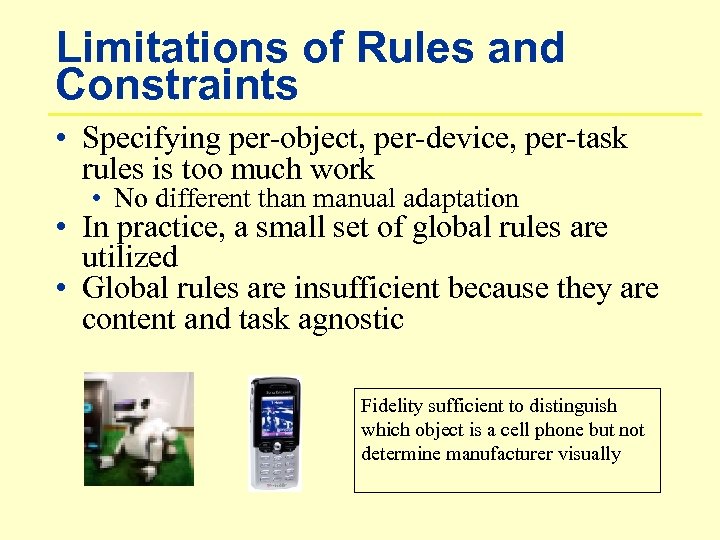 Limitations of Rules and Constraints

• Specifying per-object, per-device, per-task rules is too much work
  • No different than manual adaptation
• In practice, a small set of global rules are utilized
• Global rules are insufficient because they are content and task agnostic

Fidelity sufficient to distinguish which object is a cell phone but not determine manufacturer visually